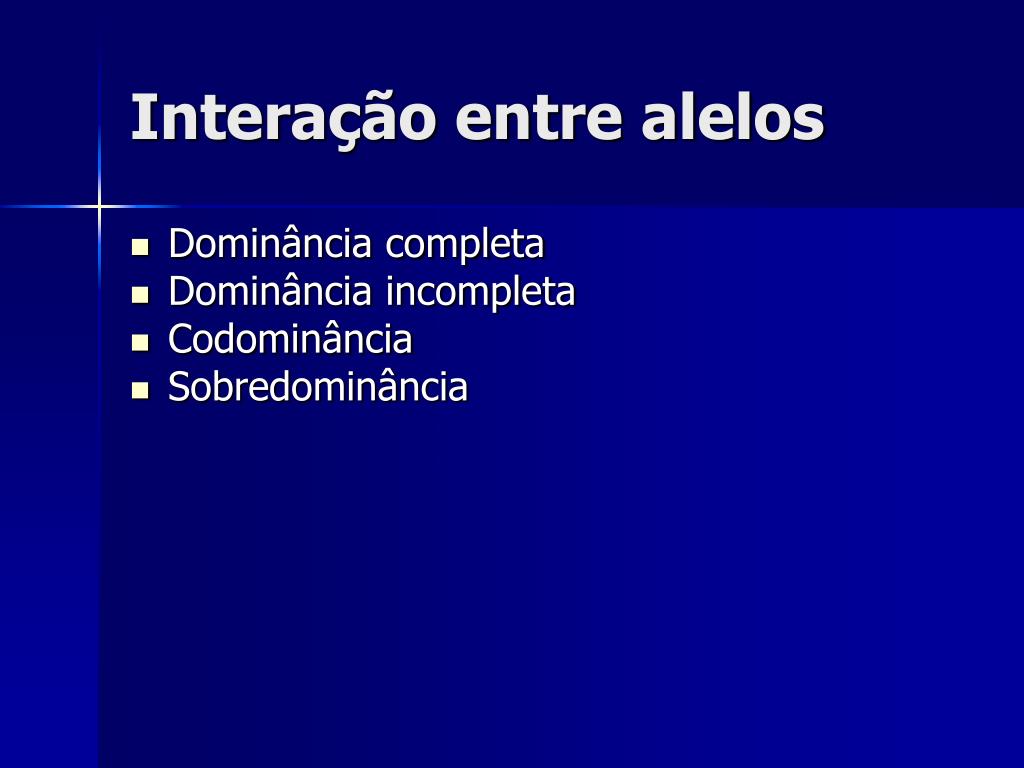 Interação entre alelos

- Dominância completa
- Dominância incompleta
- Codominância
- Sobredominância